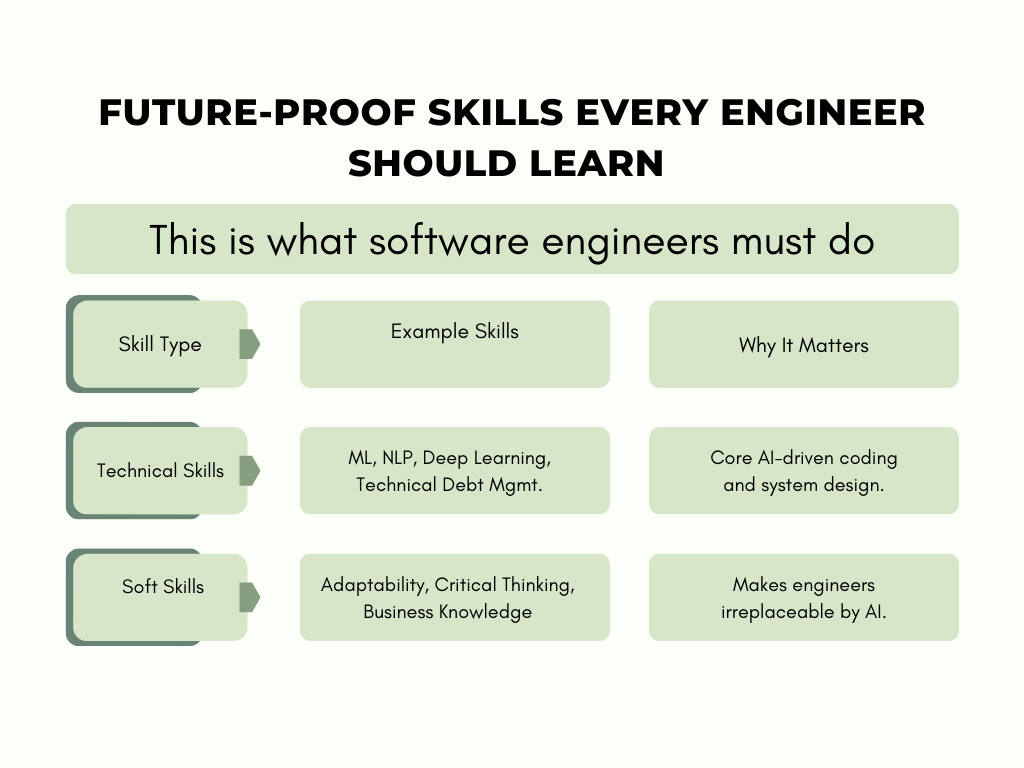 FUTURE-PROOF SKILLS EVERY ENGINEER SHOULD LEARN

This is what software engineers must do

| Skill Type | Example Skills | Why It Matters |
|---|---|---|
| Technical Skills | ML, NLP, Deep Learning, Technical Debt Mgmt. | Core AI-driven coding and system design. |
| Soft Skills | Adaptability, Critical Thinking, Business Knowledge | Makes engineers irreplaceable by AI. |